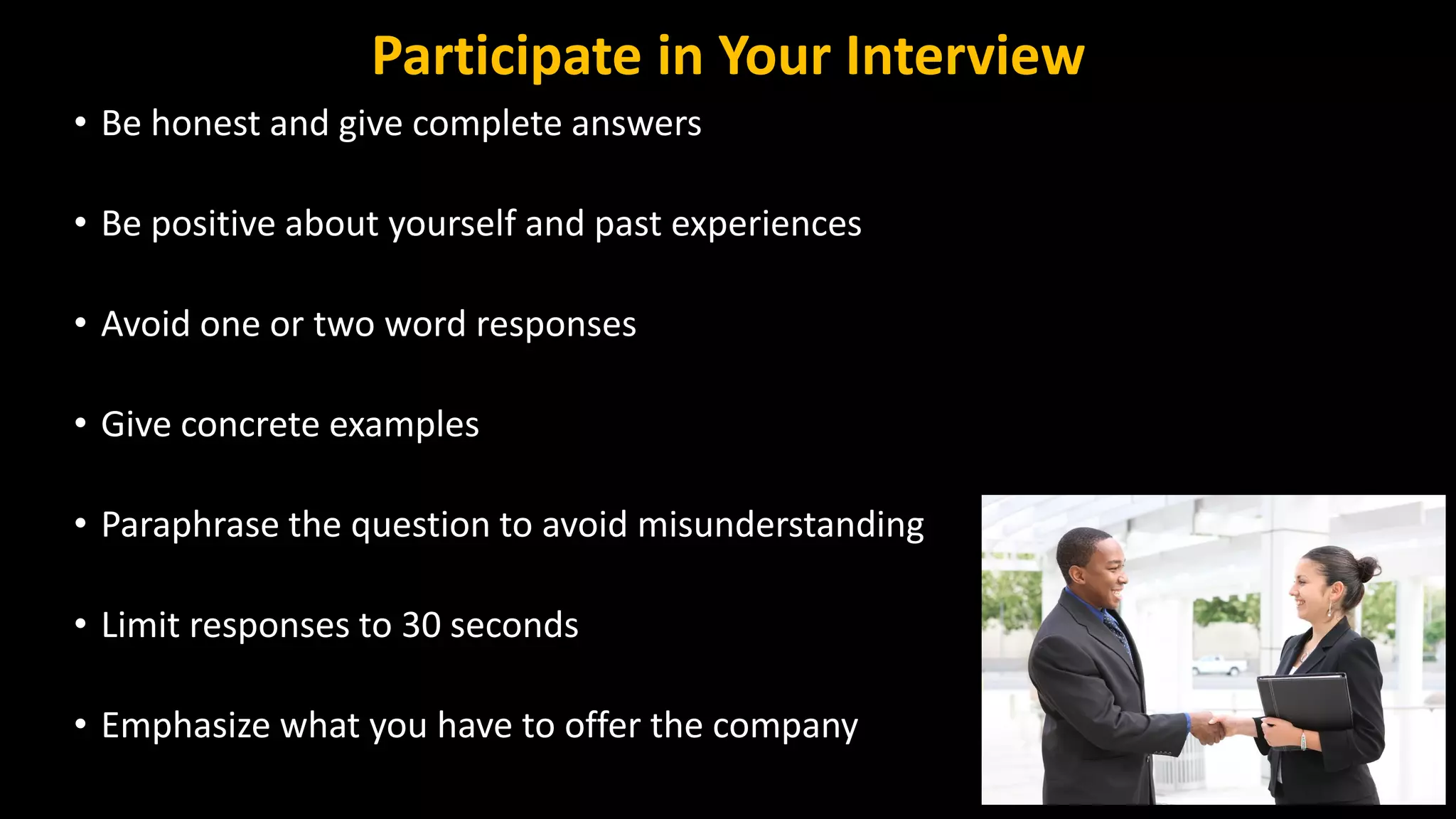 Participate in Your Interview

• Be honest and give complete answers

• Be positive about yourself and past experiences

• Avoid one or two word responses

• Give concrete examples

• Paraphrase the question to avoid misunderstanding

• Limit responses to 30 seconds

• Emphasize what you have to offer the company